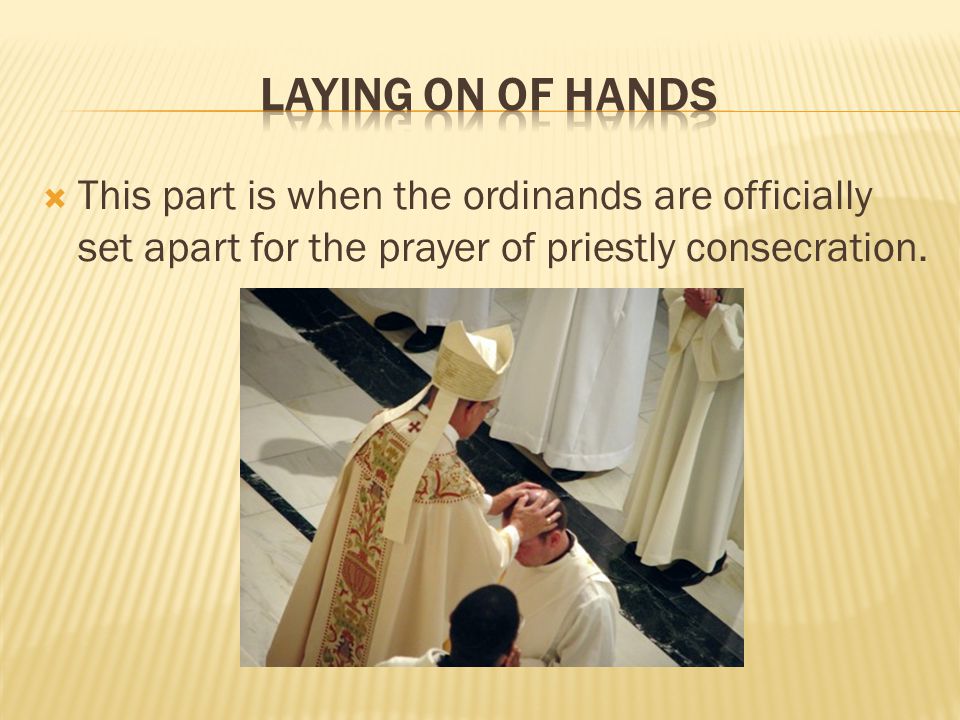 LAYING ON OF HANDS

This part is when the ordinands are officially set apart for the prayer of priestly consecration.